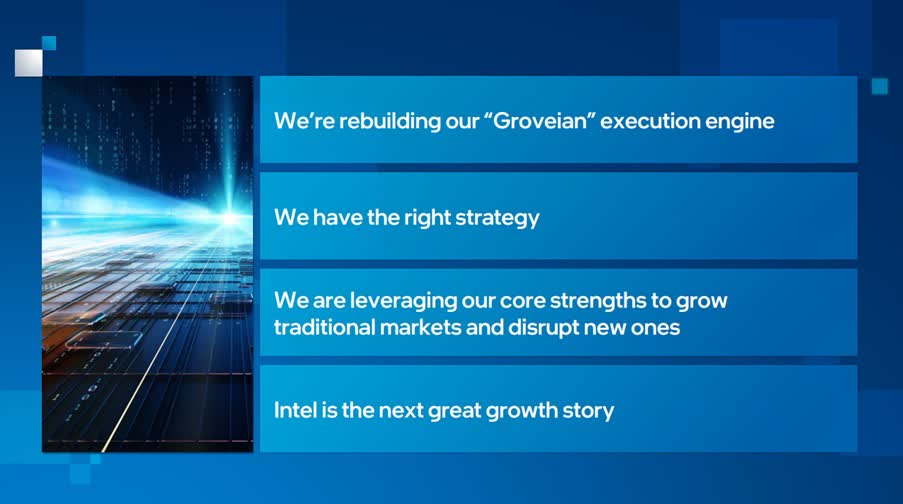 We're rebuilding our "Groveian" execution engine

We have the right strategy

We are leveraging our core strengths to grow traditional markets and disrupt new ones

Intel is the next great growth story